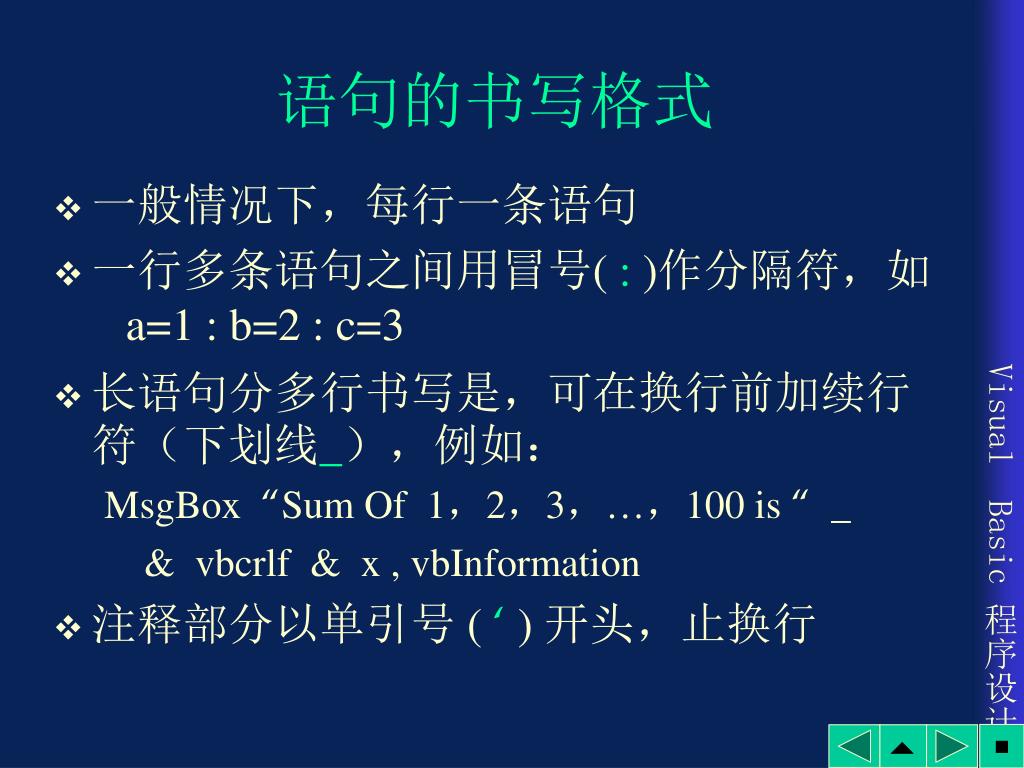 语句的书写格式

❖ 一般情况下，每行一条语句

❖ 一行多条语句之间用冒号( : )作分隔符，如
a=1 : b=2 : c=3

❖ 长语句分多行书写是，可在换行前加续行符（下划线_），例如：

MsgBox “Sum Of 1，2，3，…，100 is “ _
& vbcrlf & x , vbInformation

❖ 注释部分以单引号 ( ‘ ) 开头，止换行

Visual Basic 程序设计